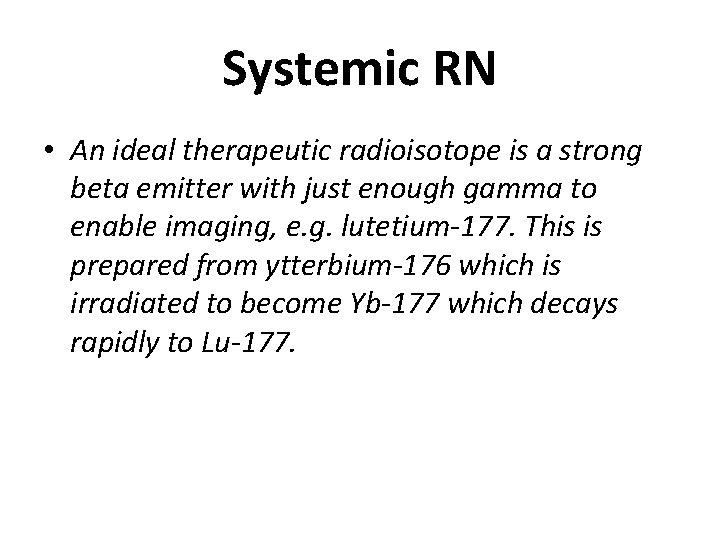 Systemic RN

• An ideal therapeutic radioisotope is a strong beta emitter with just enough gamma to enable imaging, e.g. lutetium-177. This is prepared from ytterbium-176 which is irradiated to become Yb-177 which decays rapidly to Lu-177.